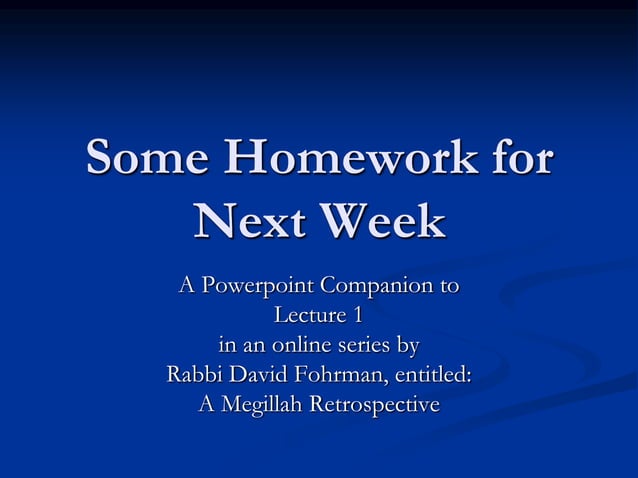 Some Homework for Next Week

A Powerpoint Companion to
Lecture 1
in an online series by
Rabbi David Fohrman, entitled:
A Megillah Retrospective